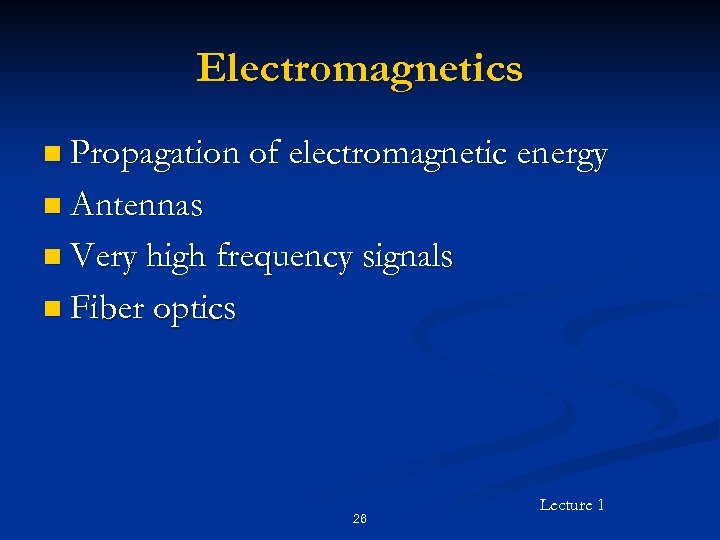 Electromagnetics

- Propagation of electromagnetic energy
- Antennas
- Very high frequency signals
- Fiber optics

Lecture 1

26